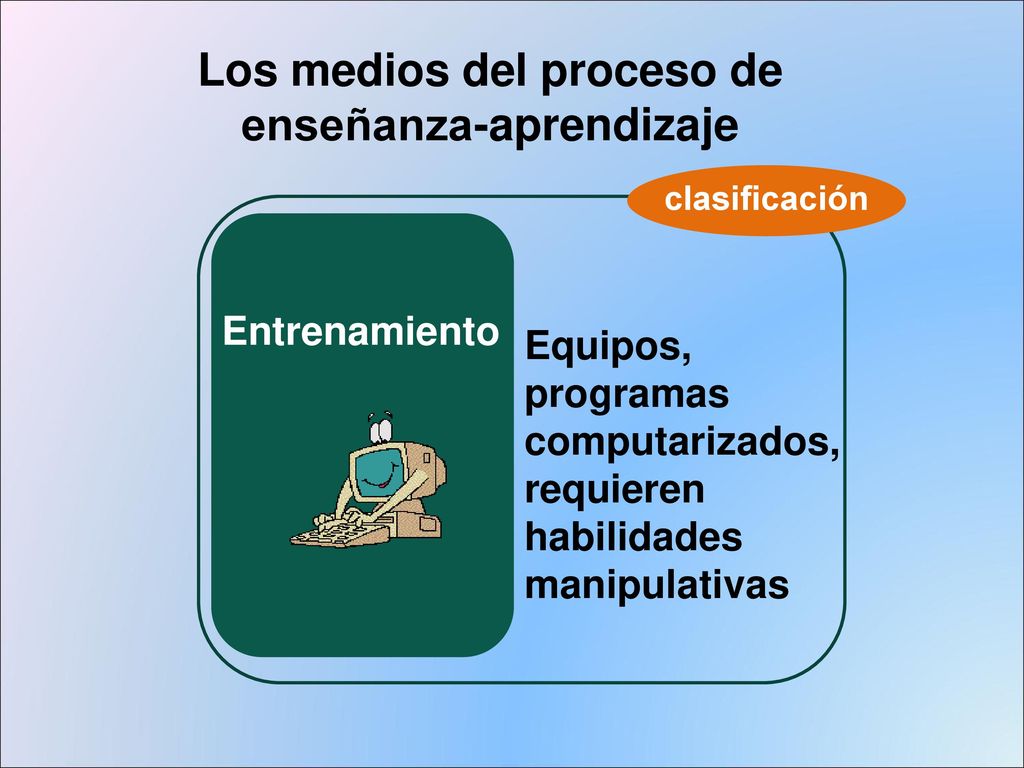 Los medios del proceso de enseñanza-aprendizaje

clasificación

Entrenamiento

Equipos, programas computarizados, requieren habilidades manipulativas